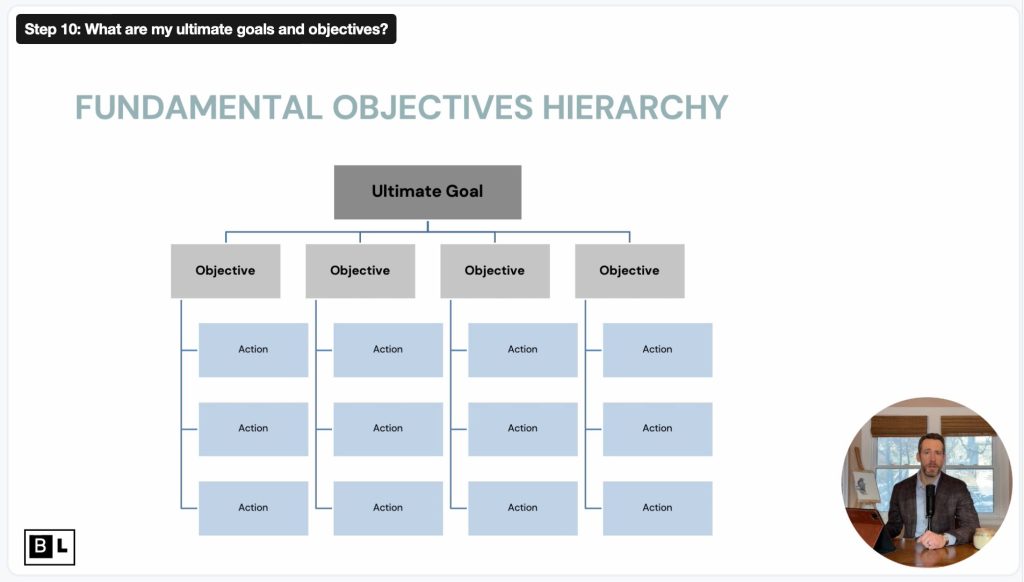 Step 10: What are my ultimate goals and objectives?

FUNDAMENTAL OBJECTIVES HIERARCHY

Ultimate Goal

Objective

Action

Action

Action

Objective

Action

Action

Action

Objective

Action

Action

Action

Objective

Action

Action

Action

B L